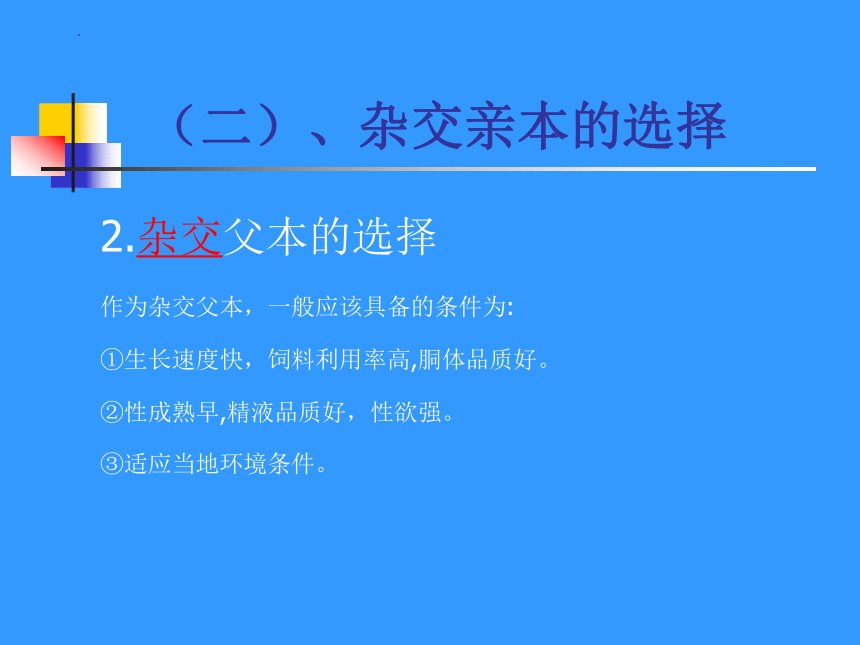 （二）、杂交亲本的选择

2.杂交父本的选择

作为杂交父本，一般应该具备的条件为:

①生长速度快，饲料利用率高,胴体品质好。

②性成熟早,精液品质好，性欲强。

③适应当地环境条件。